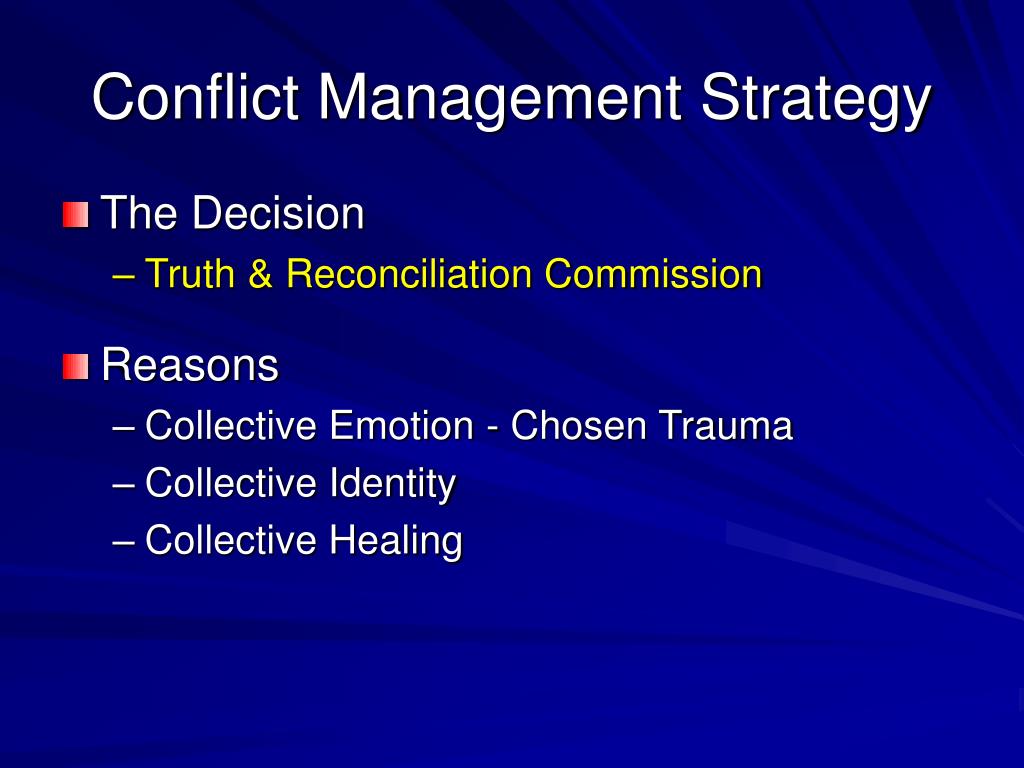 Conflict Management Strategy

The Decision
– Truth & Reconciliation Commission

Reasons
– Collective Emotion - Chosen Trauma
– Collective Identity
– Collective Healing